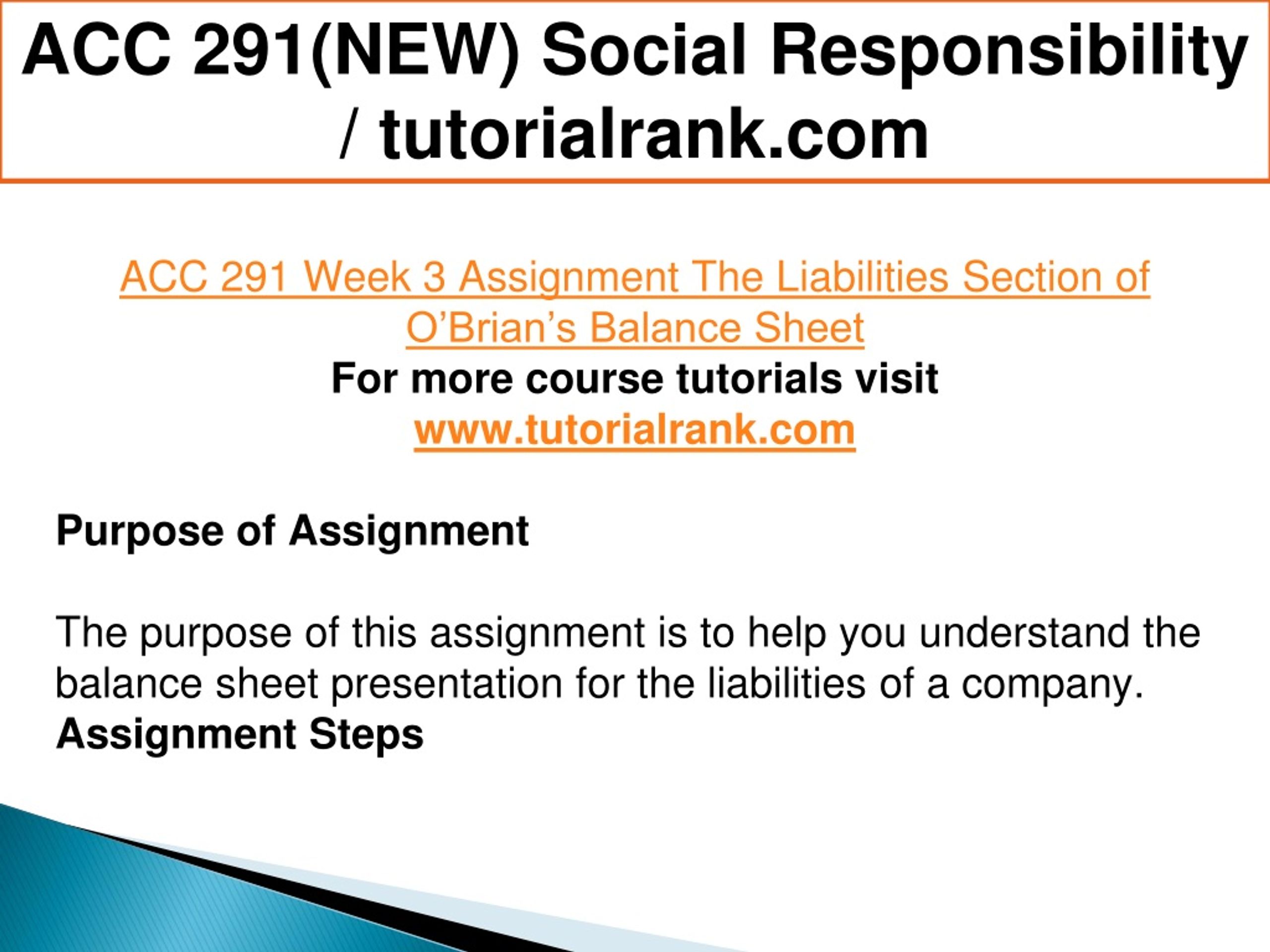 ACC 291(NEW) Social Responsibility / tutorialrank.com

ACC 291 Week 3 Assignment The Liabilities Section of O'Brian's Balance Sheet
For more course tutorials visit
www.tutorialrank.com

Purpose of Assignment

The purpose of this assignment is to help you understand the balance sheet presentation for the liabilities of a company.
Assignment Steps